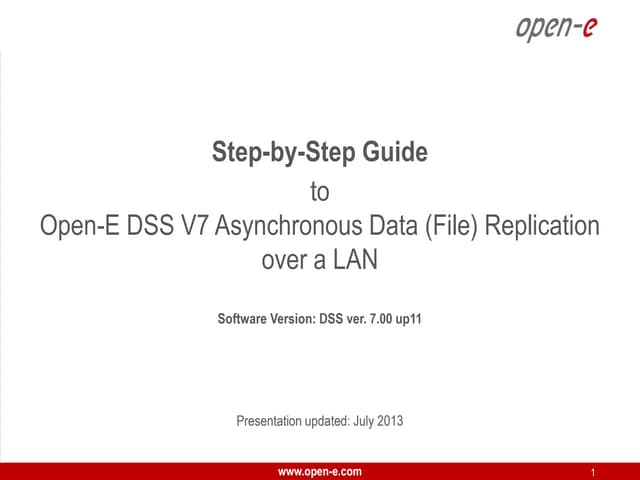 open-e

Step-by-Step Guide

to

Open-E DSS V7 Asynchronous Data (File) Replication over a LAN

Software Version: DSS ver. 7.00 up11

Presentation updated: July 2013

www.open-e.com

1